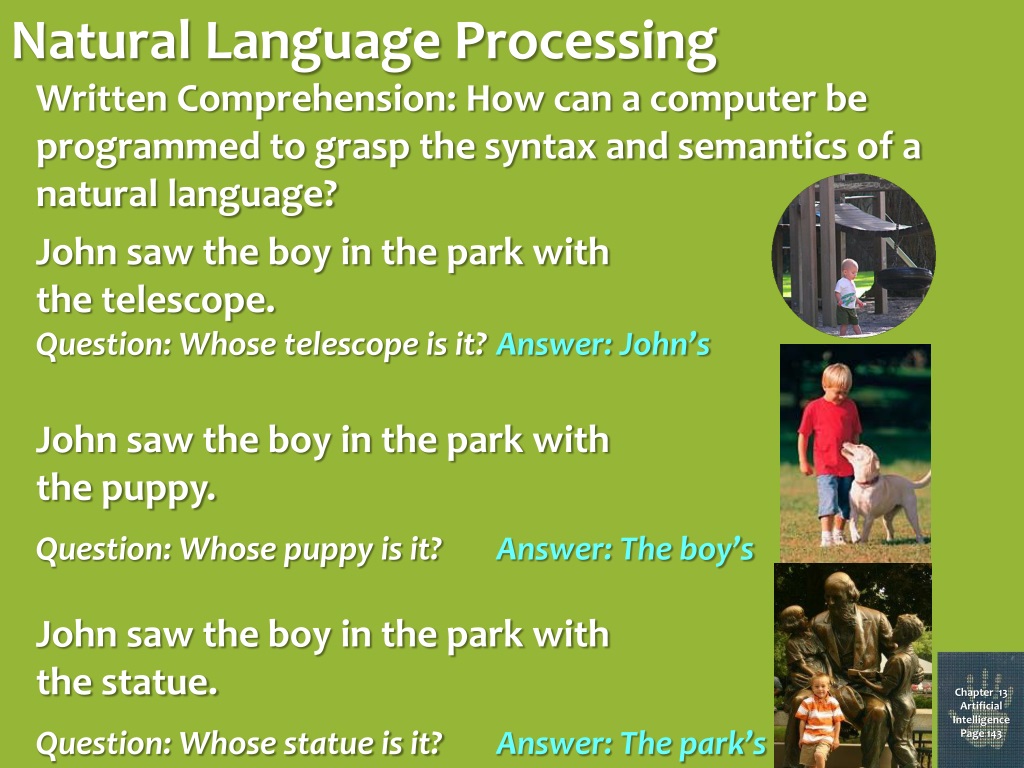 Natural Language Processing

Written Comprehension: How can a computer be programmed to grasp the syntax and semantics of a natural language?

John saw the boy in the park with the telescope.

Question: Whose telescope is it? Answer: John's

John saw the boy in the park with the puppy.

Question: Whose puppy is it? Answer: The boy's

John saw the boy in the park with the statue.

Question: Whose statue is it? Answer: The park's

Chapter 13
Artificial Intelligence
Page 143